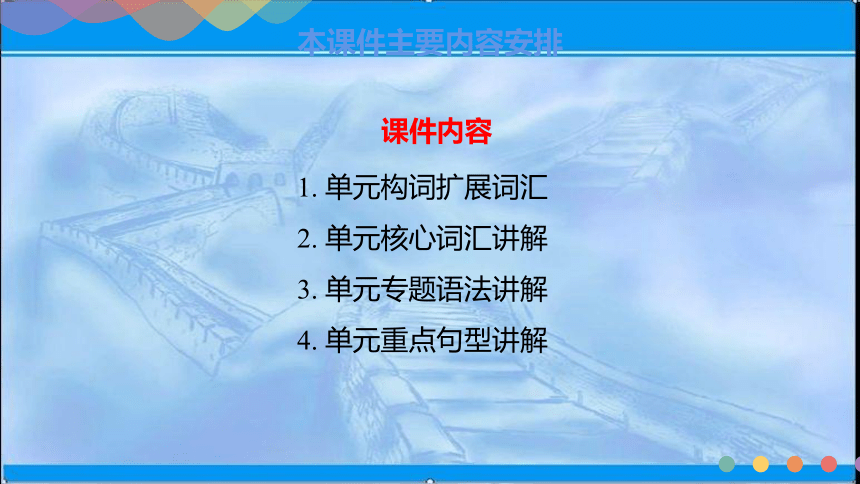 本课件主要内容安排

课件内容

1. 单元构词扩展词汇

2. 单元核心词汇讲解

3. 单元专题语法讲解

4. 单元重点句型讲解